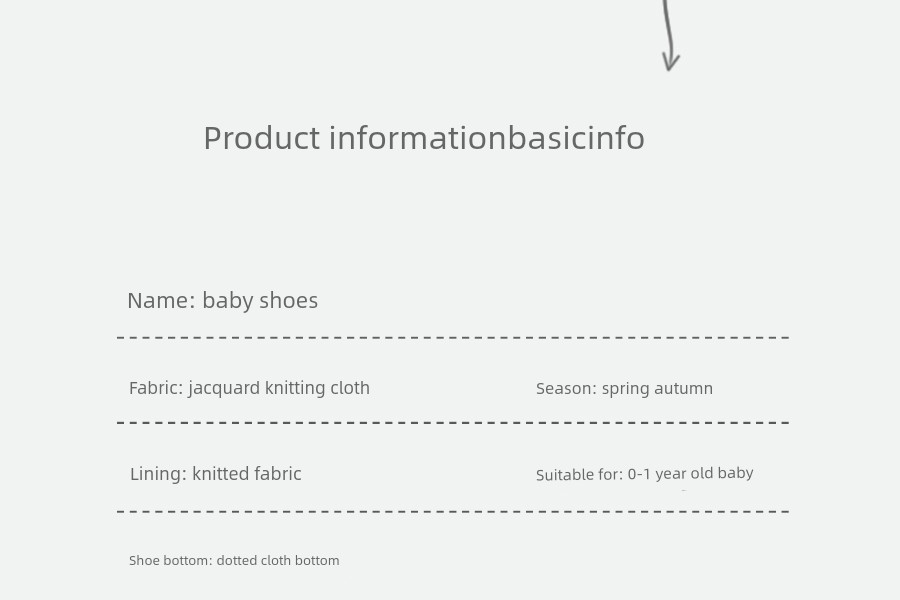 Product informationbasicinfo

Name: baby shoes

Fabric: jacquard knitting cloth

Season: spring autumn

Lining: knitted fabric

Suitable for: 0-1 year old baby

Shoe bottom: dotted cloth bottom